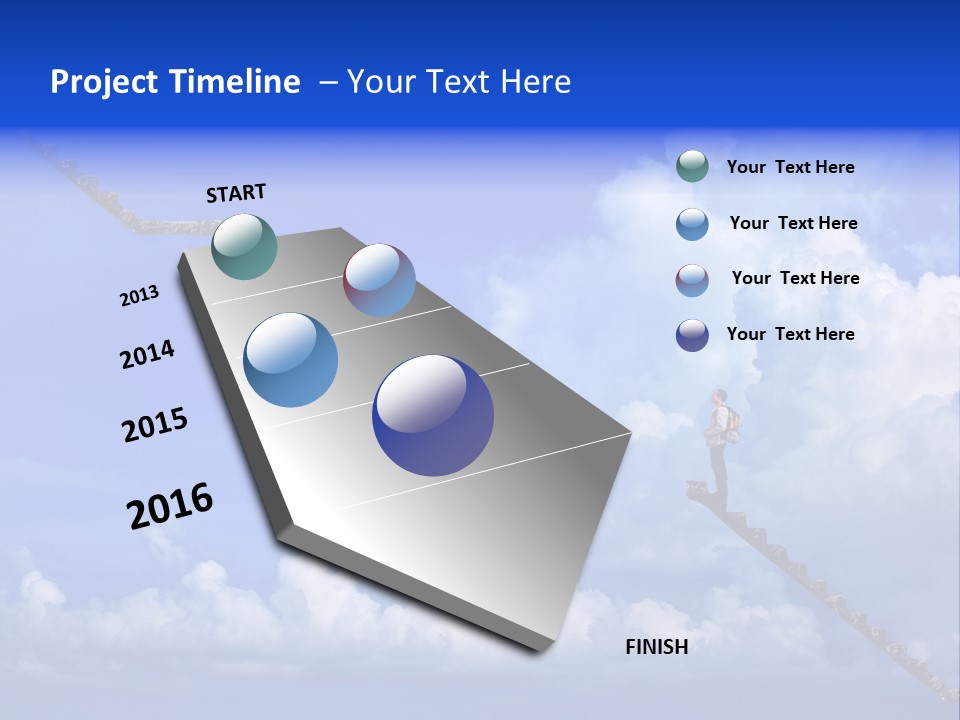 Project Timeline – Your Text Here

START

2013

2014

2015

2016

FINISH

Your Text Here

Your Text Here

Your Text Here

Your Text Here